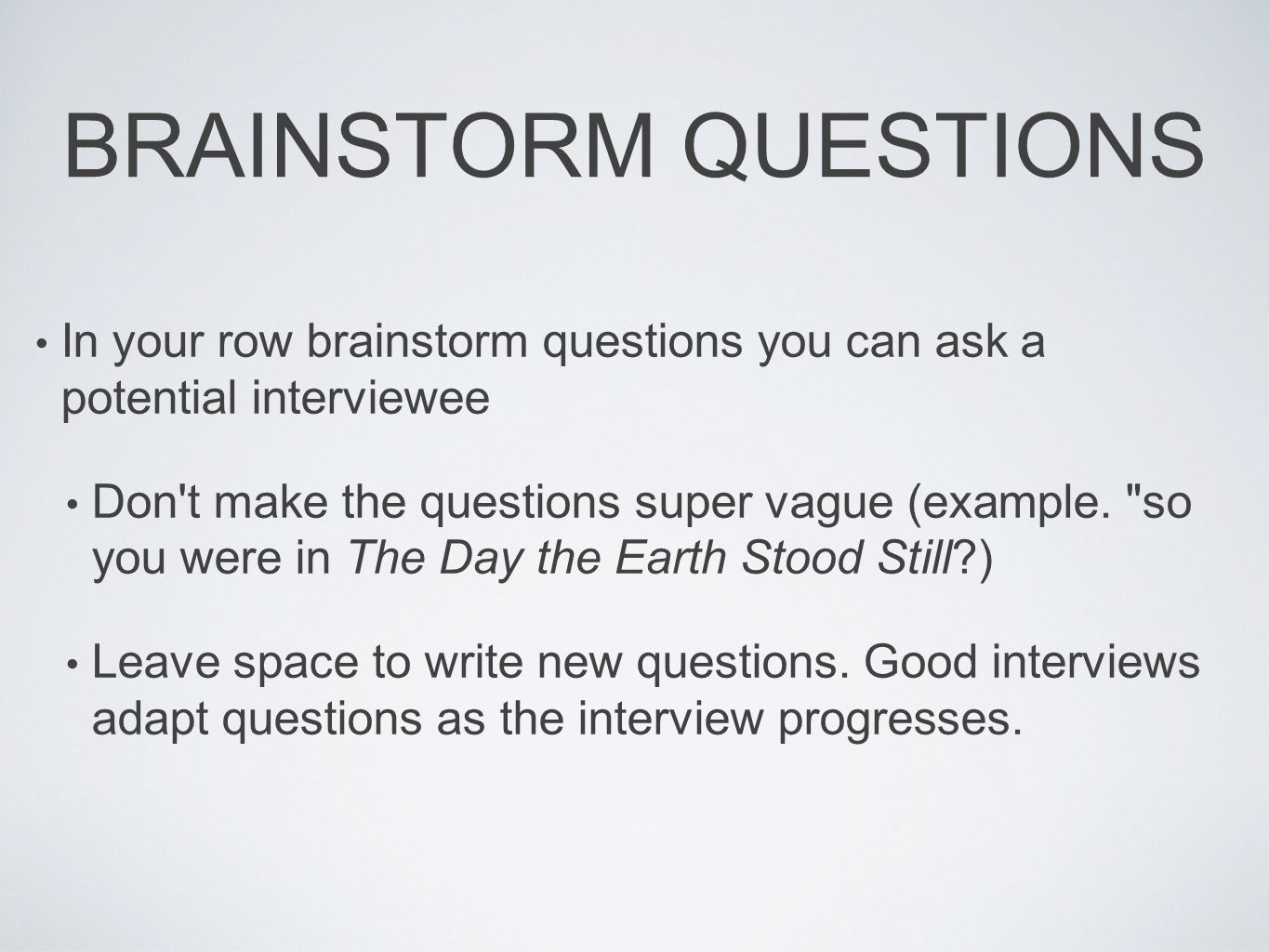 BRAINSTORM QUESTIONS

• In your row brainstorm questions you can ask a potential interviewee

• Don't make the questions super vague (example. "so you were in The Day the Earth Stood Still?)

• Leave space to write new questions. Good interviews adapt questions as the interview progresses.